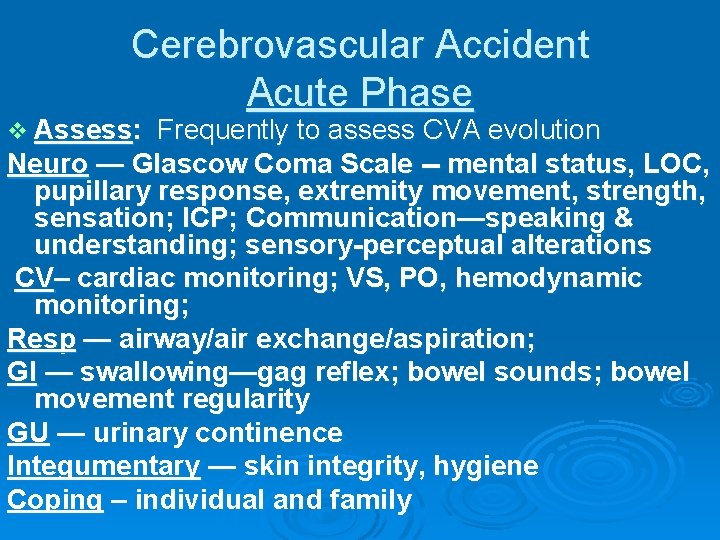 Cerebrovascular Accident
Acute Phase

❖ Assess: Frequently to assess CVA evolution

Neuro — Glascow Coma Scale – mental status, LOC, pupillary response, extremity movement, strength, sensation; ICP; Communication—speaking & understanding; sensory-perceptual alterations

CV– cardiac monitoring; VS, PO, hemodynamic monitoring;

Resp — airway/air exchange/aspiration;

GI — swallowing—gag reflex; bowel sounds; bowel movement regularity

GU — urinary continence

Integumentary — skin integrity, hygiene

Coping – individual and family